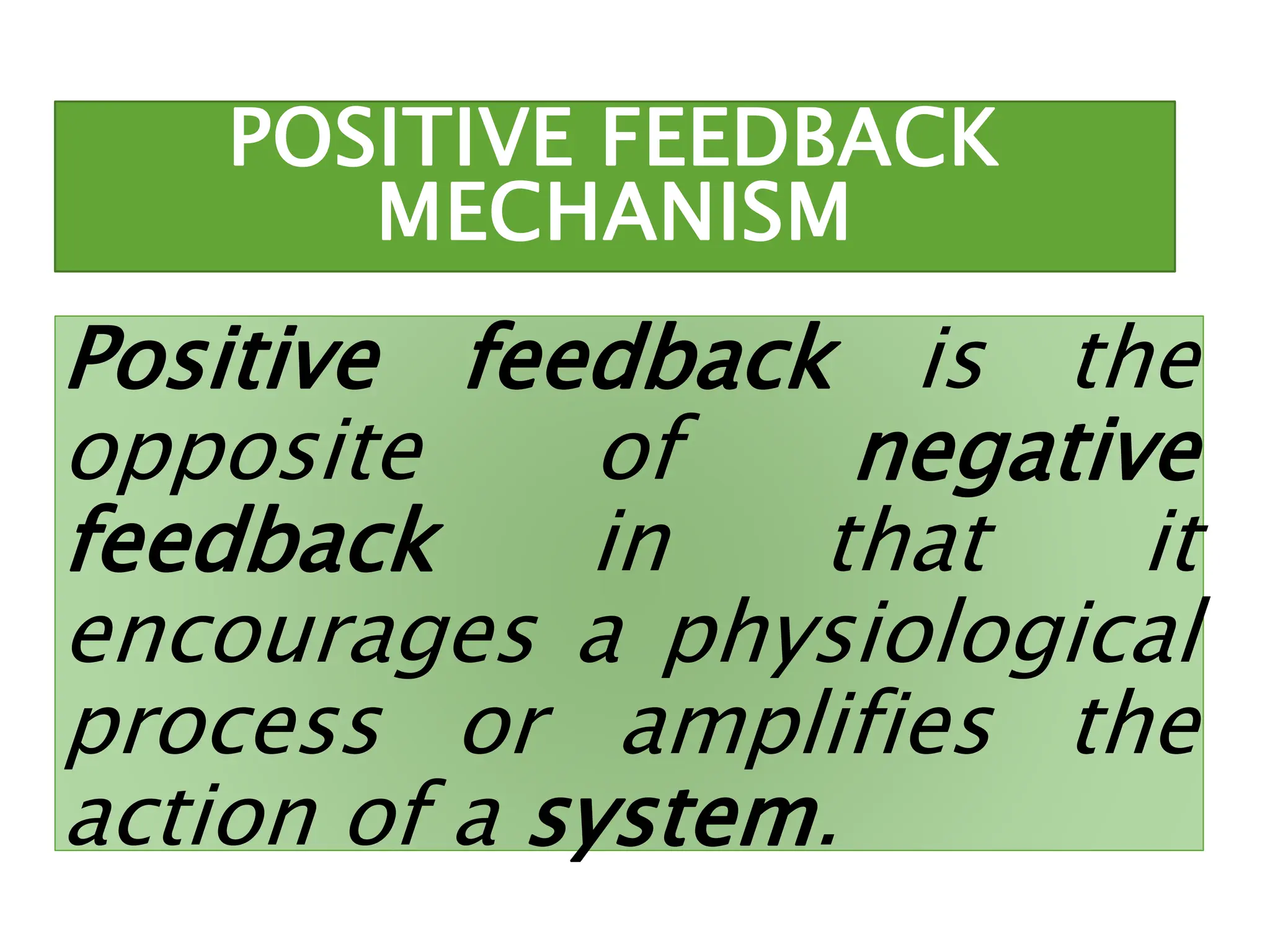 POSITIVE FEEDBACK MECHANISM

Positive feedback is the opposite of negative feedback in that it encourages a physiological process or amplifies the action of a system.